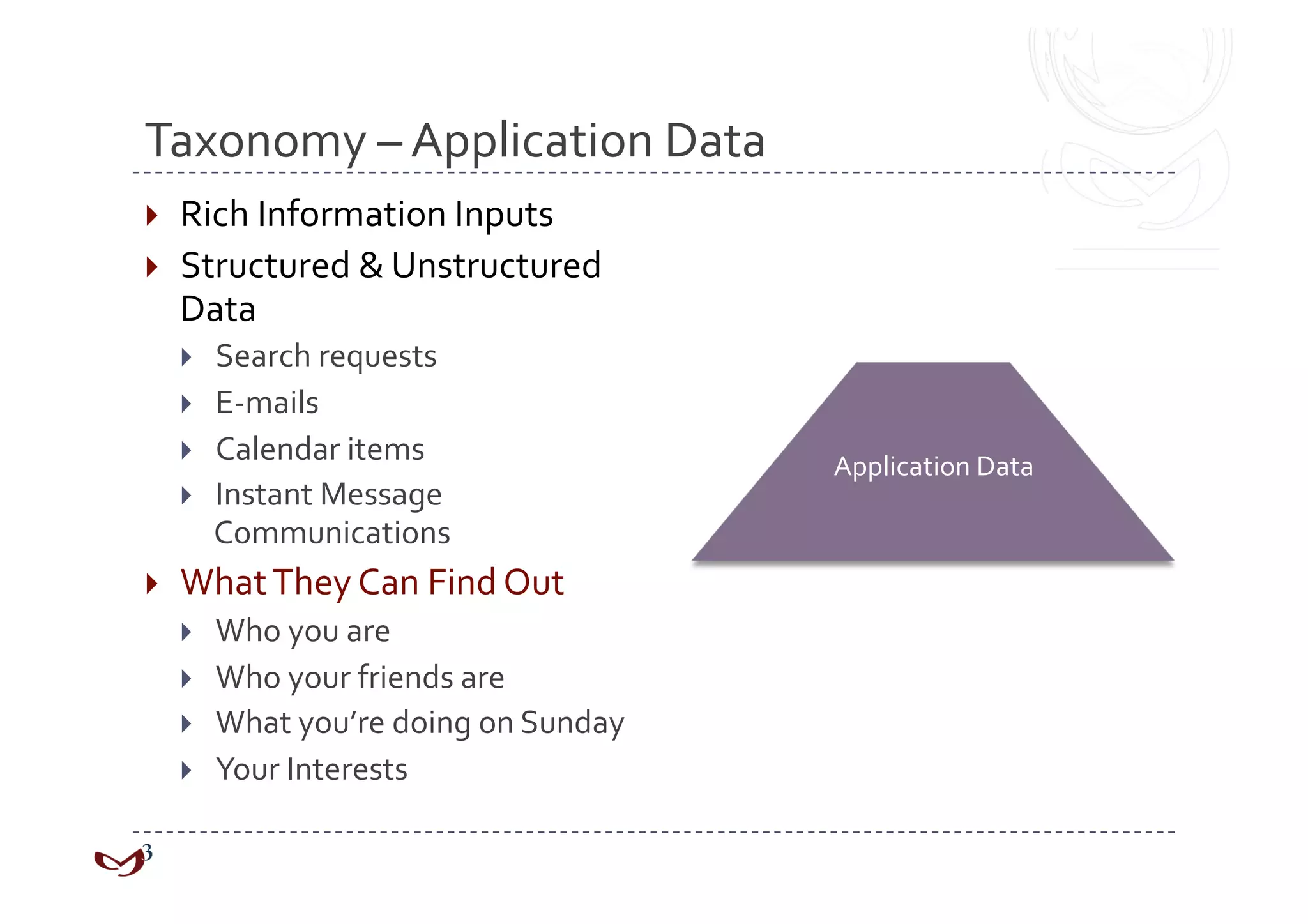 Taxonomy – Application Data

Rich Information Inputs

Structured & Unstructured Data

Search requests

E-mails

Calendar items

Instant Message Communications

What They Can Find Out

Who you are

Who your friends are

What you're doing on Sunday

Your Interests

Application Data

3